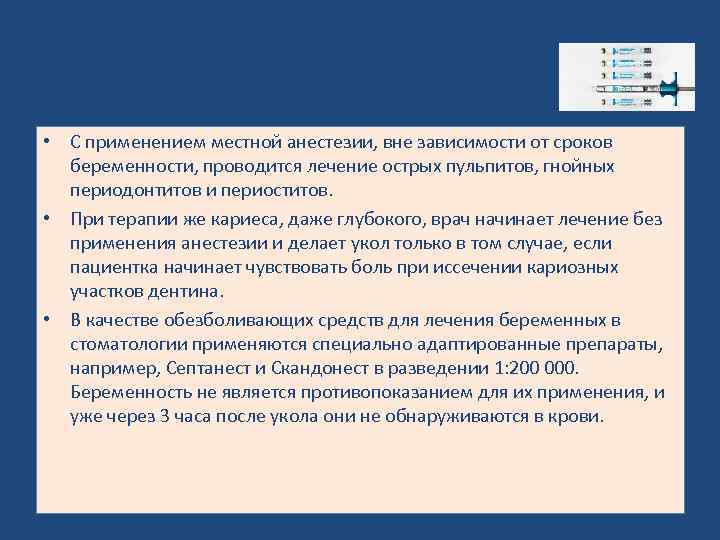 • С применением местной анестезии, вне зависимости от сроков беременности, проводится лечение острых пульпитов, гнойных периодонтитов и периоститов.

• При терапии же кариеса, даже глубокого, врач начинает лечение без применения анестезии и делает укол только в том случае, если пациентка начинает чувствовать боль при иссечении кариозных участков дентина.

• В качестве обезболивающих средств для лечения беременных в стоматологии применяются специально адаптированные препараты, например, Септанест и Скандонест в разведении 1:200 000. Беременность не является противопоказанием для их применения, и уже через 3 часа после укола они не обнаруживаются в крови.